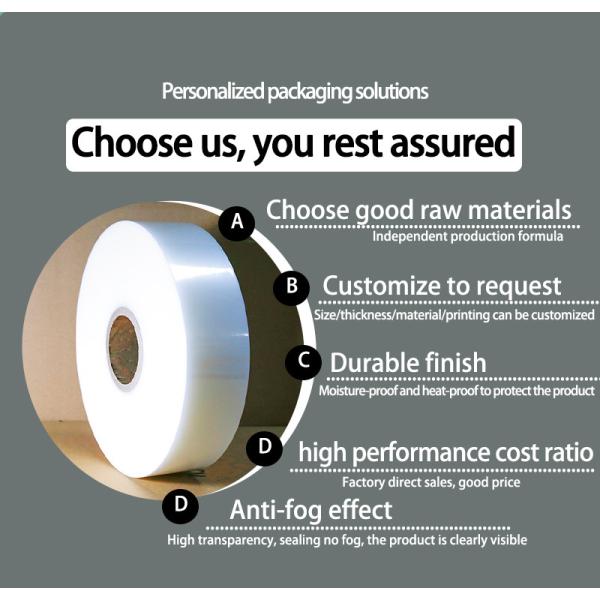 Personalized packaging solutions

Choose us, you rest assured

A Choose good raw materials
Independent production formula

B Customize to request
Size/thickness/material/printing can be customized

C Durable finish
Moisture-proof and heat-proof to protect the product

D high performance cost ratio
Factory direct sales, good price

D Anti-fog effect
High transparency, sealing no fog, the product is clearly visible